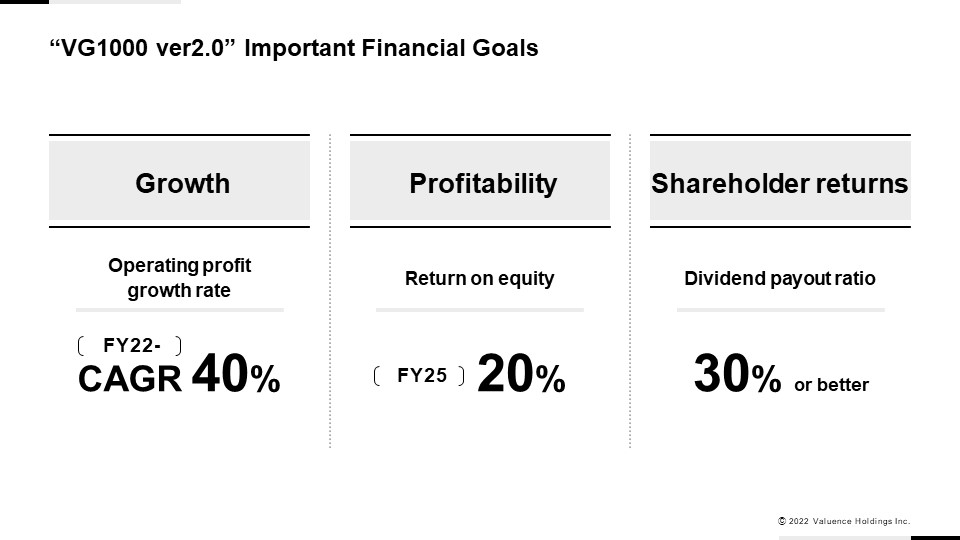 “VG1000 ver2.0” Important Financial Goals

Growth

Operating profit growth rate

〔 FY22- 〕
CAGR 40%

Profitability

Return on equity

〔 FY25 〕 20%

Shareholder returns

Dividend payout ratio

30% or better

© 2022 Valuence Holdings Inc.